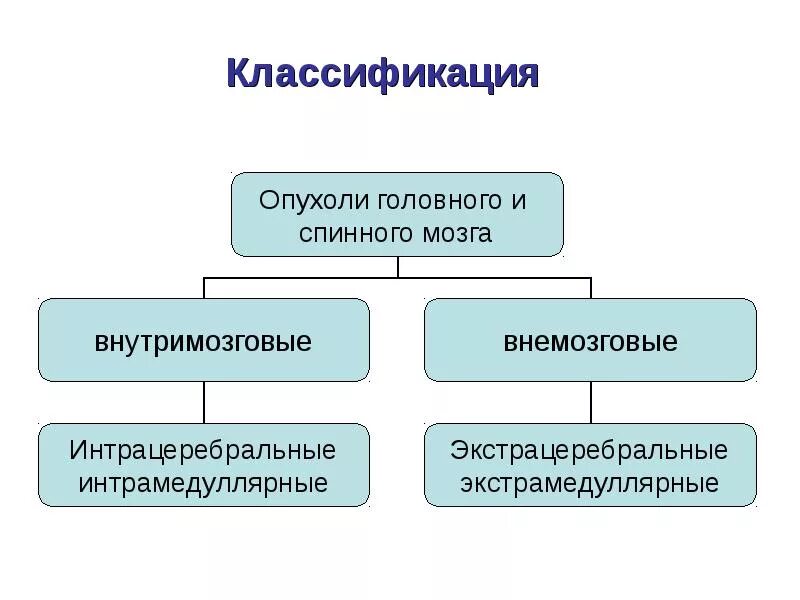 Классификация

Опухоли головного и спинного мозга

внутримозговые

внемозговые

Интрацеребральные интрамедуллярные

Экстрацеребральные экстрамедуллярные